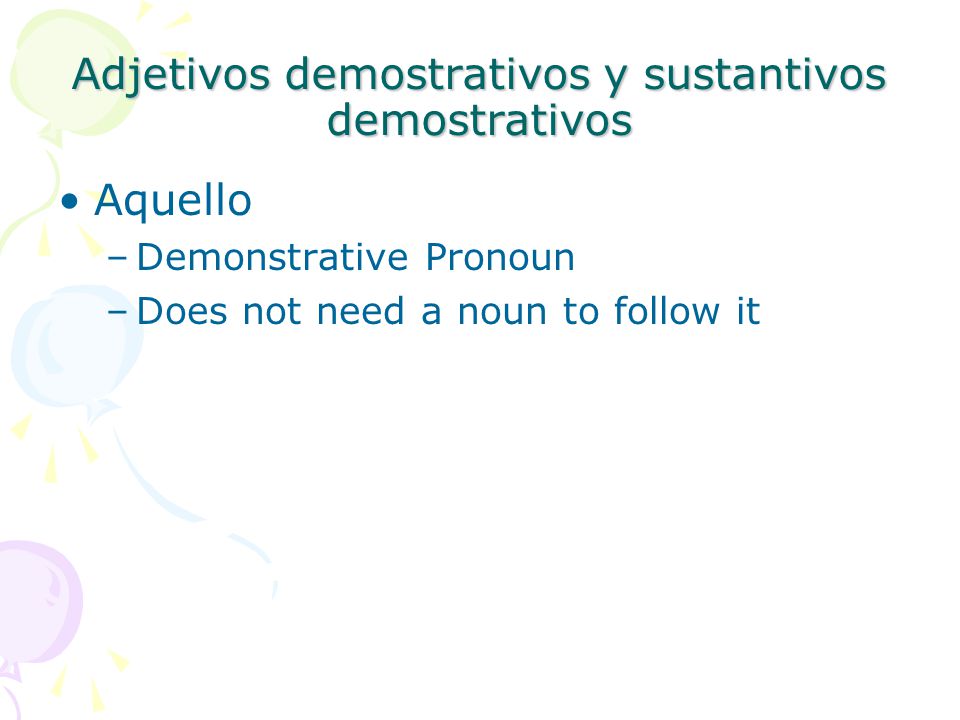 Adjetivos demostrativos y sustantivos demostrativos

• Aquello
– Demonstrative Pronoun
– Does not need a noun to follow it